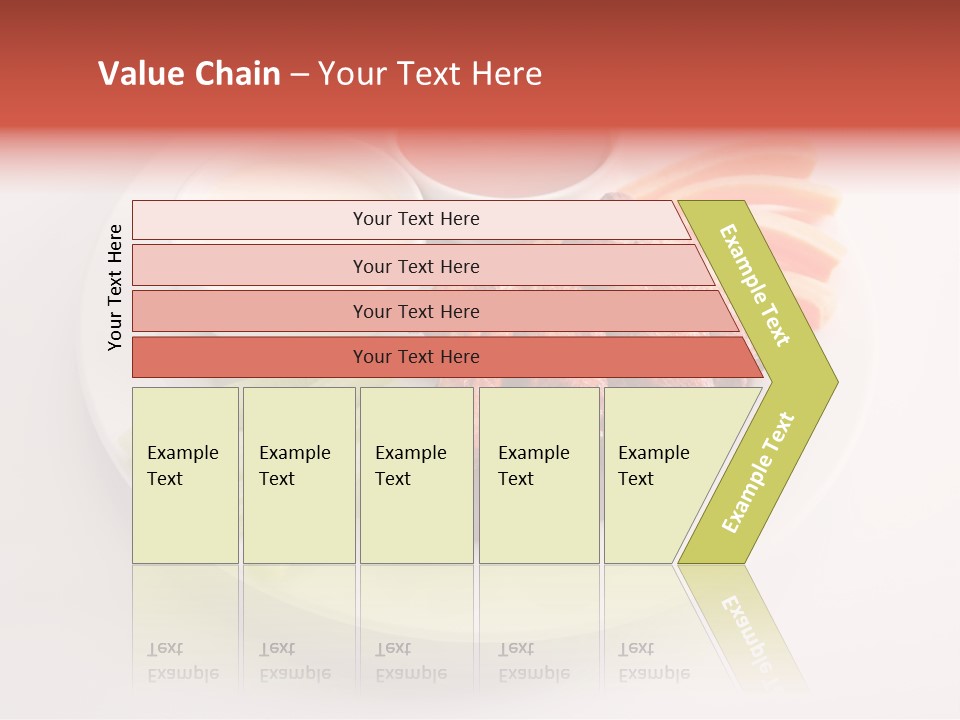 Value Chain – Your Text Here

Your Text Here

Your Text Here

Your Text Here

Your Text Here

Your Text Here

Example Text

Example Text

Example Text

Example Text

Example Text

Example Text

Example Text